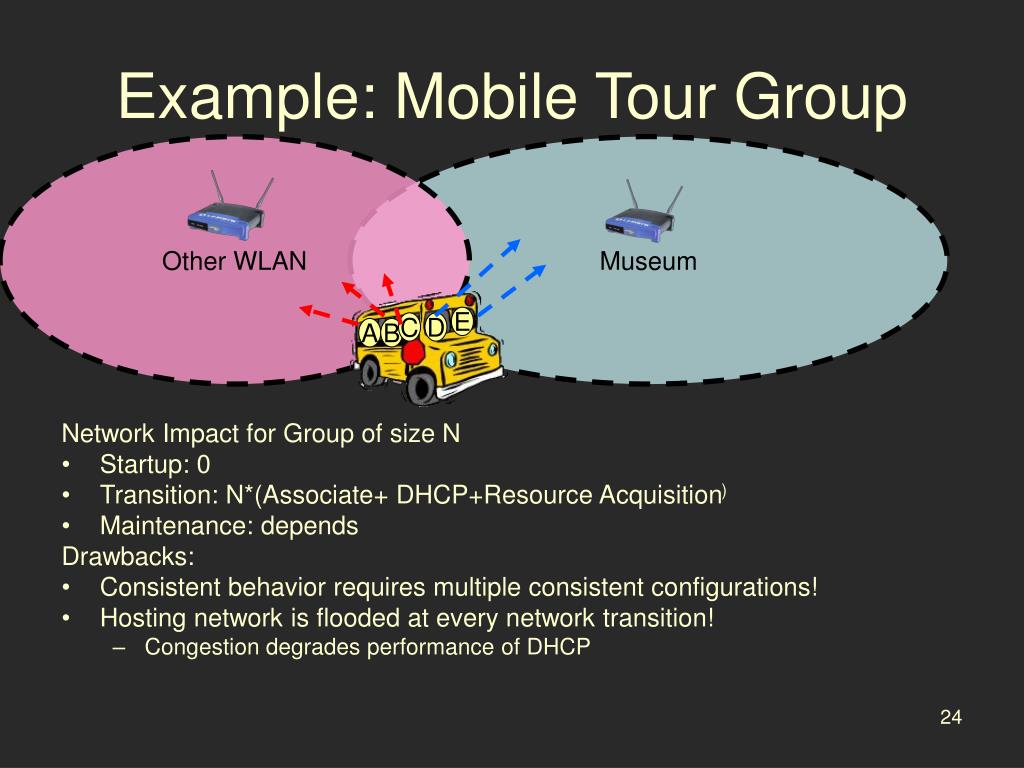 Example: Mobile Tour Group

Other WLAN

Museum

A B C D E

Network Impact for Group of size N
• Startup: 0
• Transition: N*(Associate+ DHCP+Resource Acquisition)
• Maintenance: depends
Drawbacks:
• Consistent behavior requires multiple consistent configurations!
• Hosting network is flooded at every network transition!
– Congestion degrades performance of DHCP

24